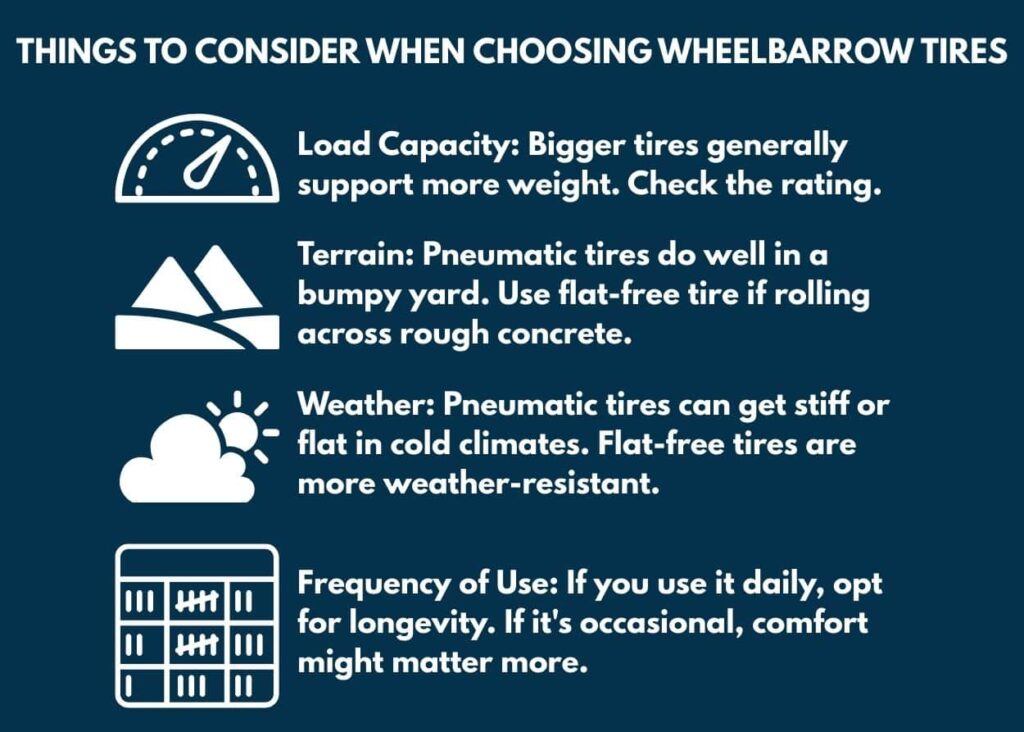 THINGS TO CONSIDER WHEN CHOOSING WHEELBARROW TIRES

Load Capacity: Bigger tires generally support more weight. Check the rating.

Terrain: Pneumatic tires do well in a bumpy yard. Use flat-free tire if rolling across rough concrete.

Weather: Pneumatic tires can get stiff or flat in cold climates. Flat-free tires are more weather-resistant.

Frequency of Use: If you use it daily, opt for longevity. If it's occasional, comfort might matter more.